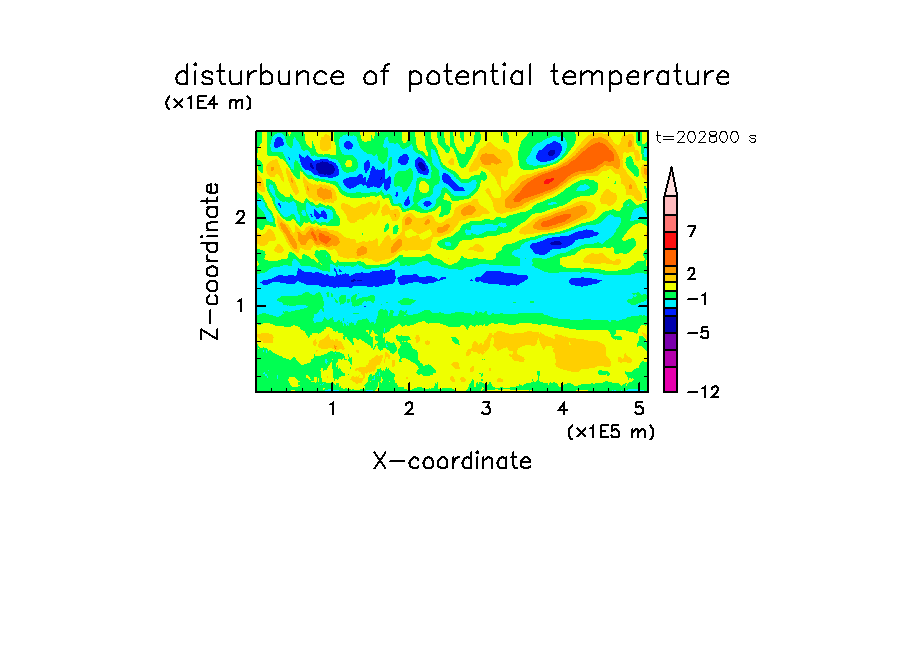 disturbunce of potential temperature

(x1E4 m)

t=202800 s

Z-coordinate

2

1

7

2

−1

−5

−12

1 2 3 4 5

(x1E5 m)

X-coordinate